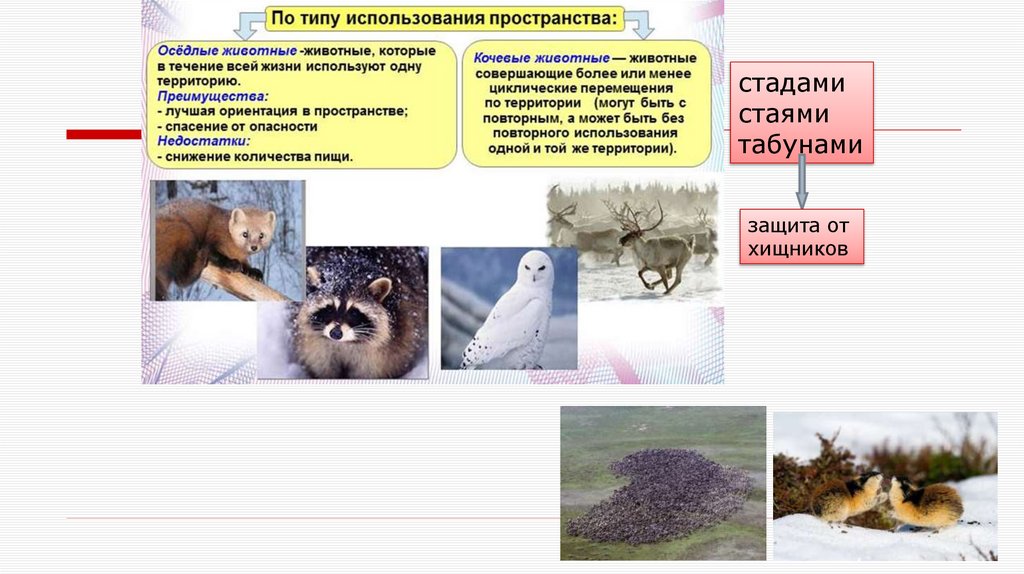 По типу использования пространства:

Осёдлые животные -животные, которые в течение всей жизни используют одну территорию.
Преимущества:
- лучшая ориентация в пространстве;
- спасение от опасности
Недостатки:
- снижение количества пищи.

Кочевые животные — животные совершающие более или менее циклические перемещения по территории (могут быть с повторным, а может быть без повторного использования одной и той же территории).

стадами
стаями
табунами

защита от хищников